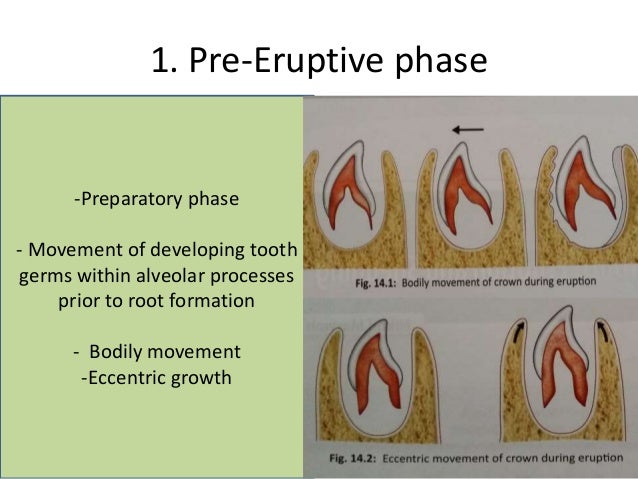 1. Pre-Eruptive phase

-Preparatory phase

- Movement of developing tooth germs within alveolar processes prior to root formation

- Bodily movement
-Eccentric growth

Fig. 14.1: Bodily movement of crown during eruption

Fig. 14.2: Eccentric movement of crown during eruption